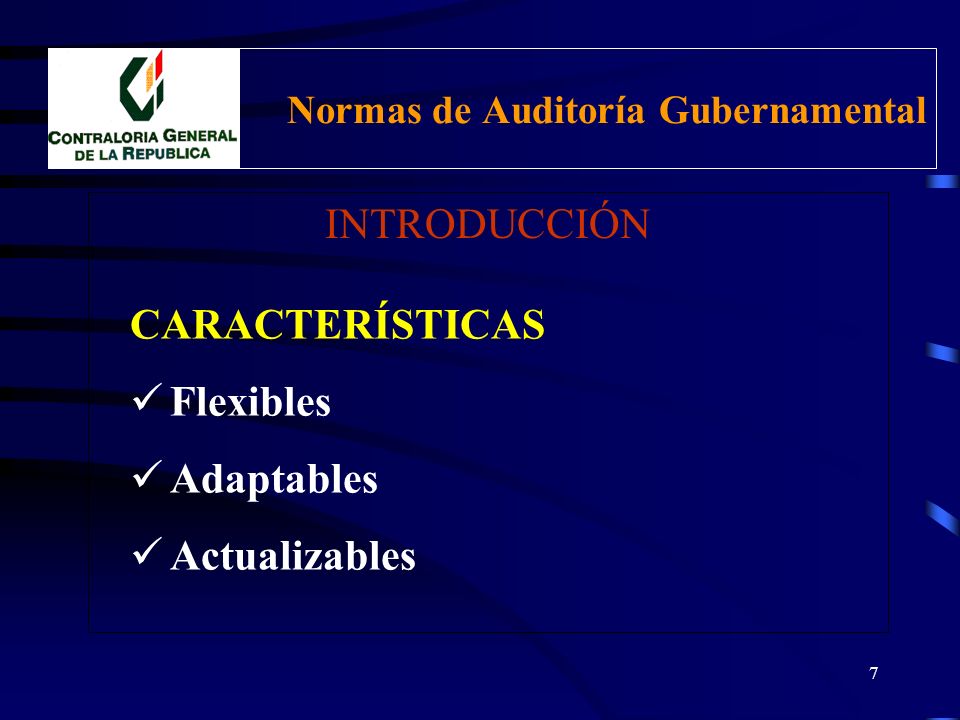 CONTRALORIA GENERAL DE LA REPUBLICA

Normas de Auditoría Gubernamental

INTRODUCCIÓN

CARACTERÍSTICAS

✓ Flexibles

✓ Adaptables

✓ Actualizables

7